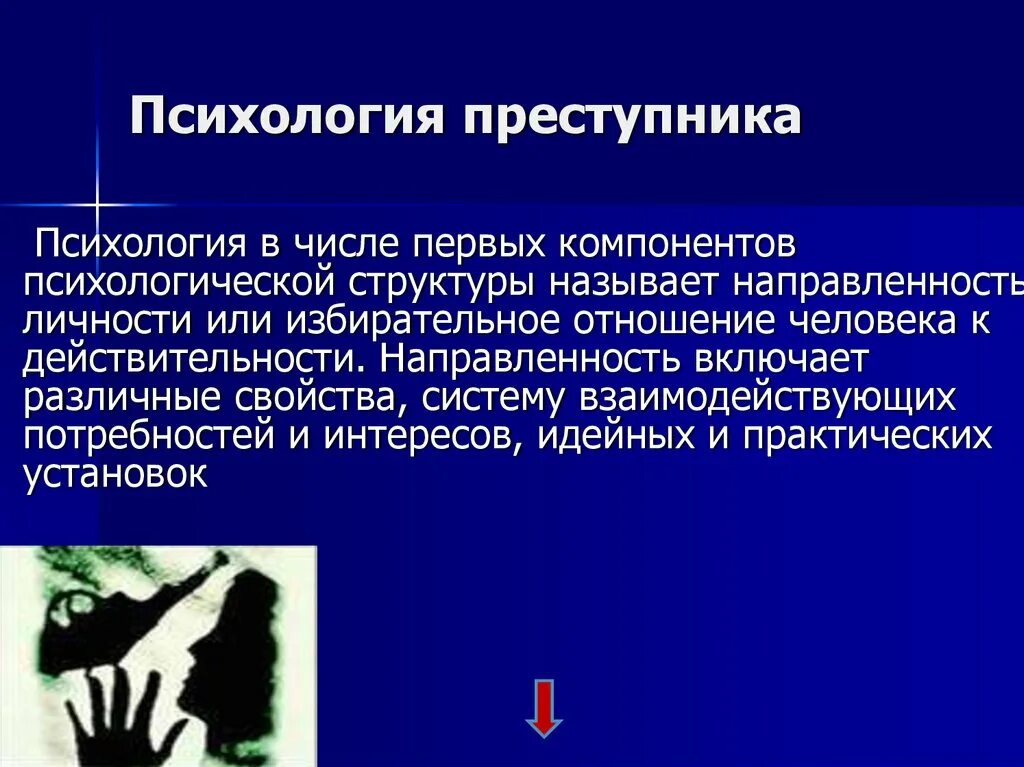 Психология преступника

Психология в числе первых компонентов психологической структуры называет направленность личности или избирательное отношение человека к действительности. Направленность включает различные свойства, систему взаимодействующих потребностей и интересов, идейных и практических установок